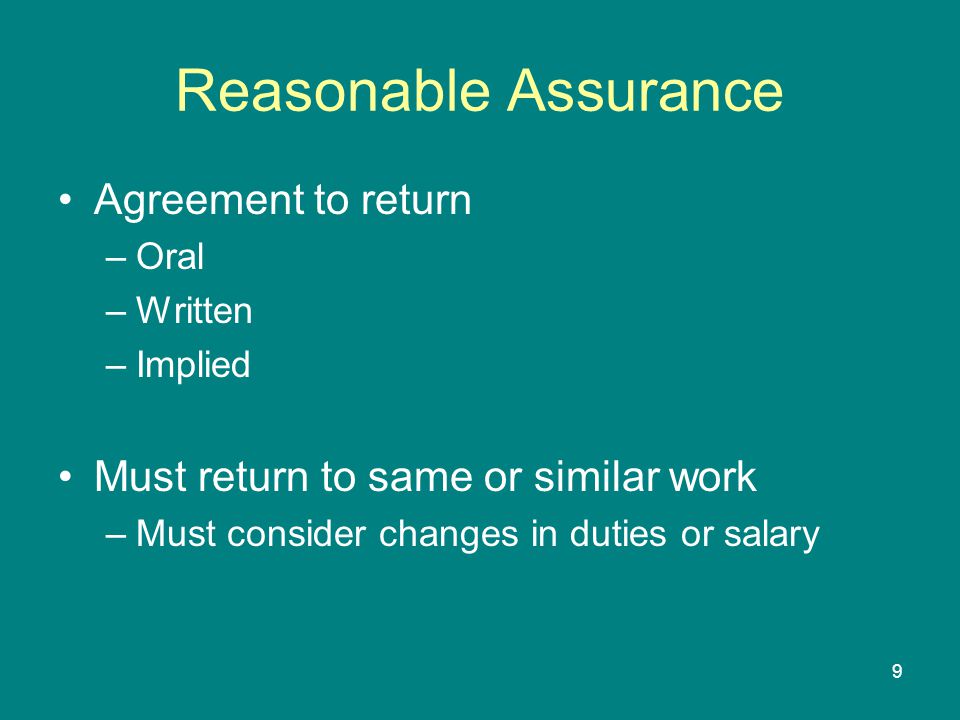 Reasonable Assurance

• Agreement to return
– Oral
– Written
– Implied

• Must return to same or similar work
– Must consider changes in duties or salary

9